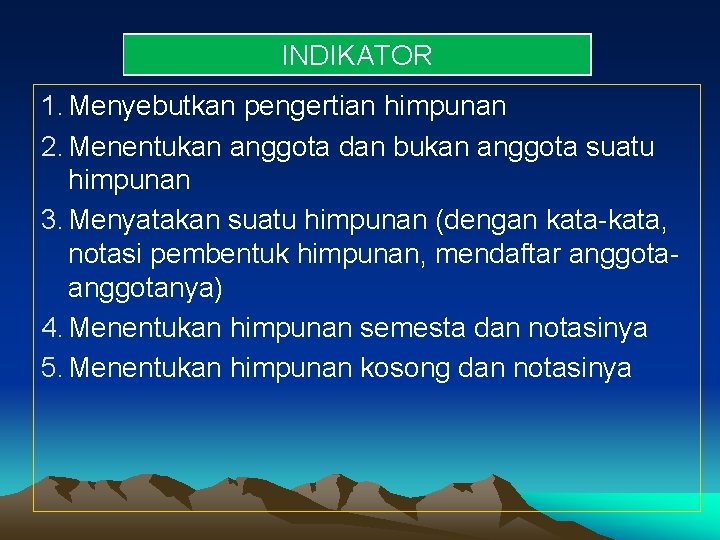 INDIKATOR

1. Menyebutkan pengertian himpunan
2. Menentukan anggota dan bukan anggota suatu himpunan
3. Menyatakan suatu himpunan (dengan kata-kata, notasi pembentuk himpunan, mendaftar anggota-anggotanya)
4. Menentukan himpunan semesta dan notasinya
5. Menentukan himpunan kosong dan notasinya